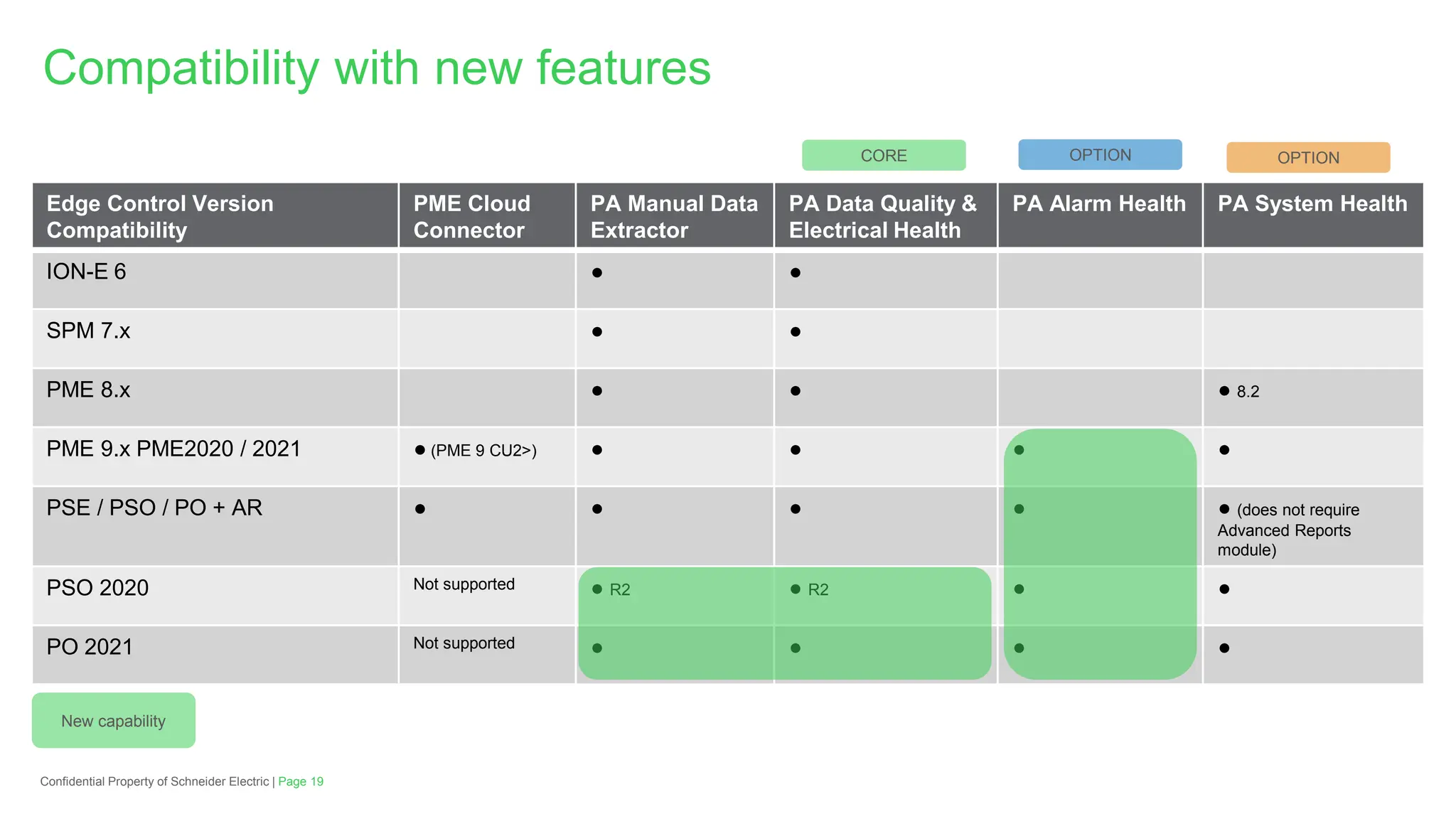 Compatibility with new features

CORE

OPTION

OPTION

| Edge Control Version Compatibility | PME Cloud Connector | PA Manual Data Extractor | PA Data Quality & Electrical Health | PA Alarm Health | PA System Health |
|---|---|---|---|---|---|
| ION-E 6 | | ● | ● | | |
| SPM 7.x | | ● | ● | | |
| PME 8.x | | ● | ● | | ● 8.2 |
| PME 9.x PME2020 / 2021 | ● (PME 9 CU2>) | ● | ● | ● | ● |
| PSE / PSO / PO + AR | ● | ● | ● | ● | ● (does not require Advanced Reports module) |
| PSO 2020 | Not supported | ● R2 | ● R2 | ● | ● |
| PO 2021 | Not supported | ● | ● | ● | ● |

New capability

Confidential Property of Schneider Electric | Page 19